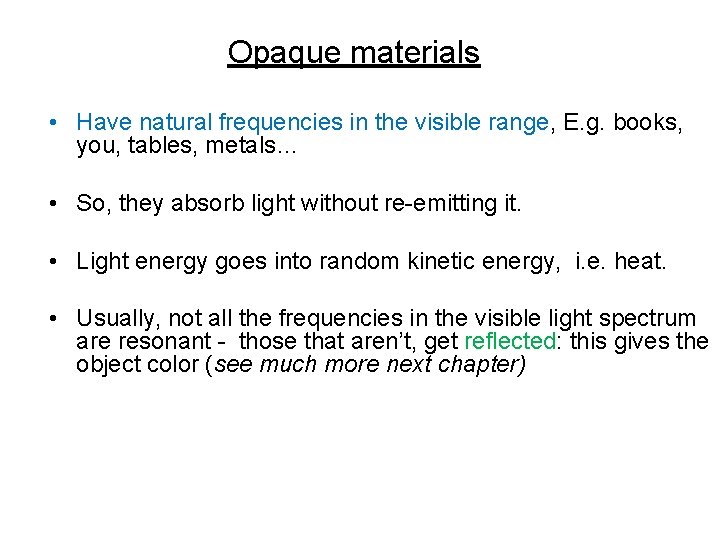 Opaque materials

• Have natural frequencies in the visible range, E.g. books, you, tables, metals…

• So, they absorb light without re-emitting it.

• Light energy goes into random kinetic energy, i.e. heat.

• Usually, not all the frequencies in the visible light spectrum are resonant - those that aren't, get reflected: this gives the object color (see much more next chapter)